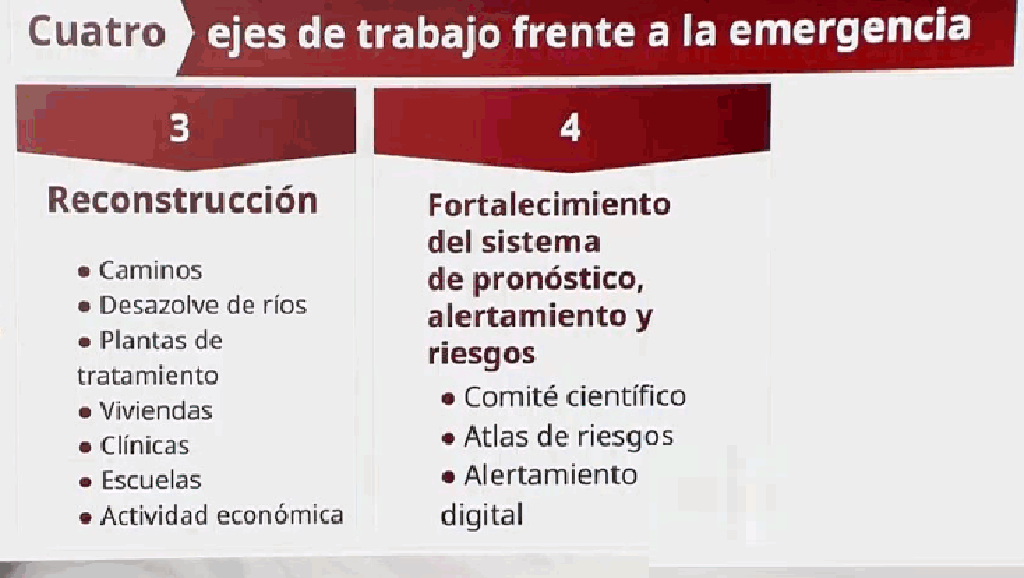 Cuatro ejes de trabajo frente a la emergencia

3

Reconstrucción

• Caminos
• Desazolve de ríos
• Plantas de tratamiento
• Viviendas
• Clínicas
• Escuelas
• Actividad económica

4

Fortalecimiento del sistema de pronóstico, alertamiento y riesgos

• Comité científico
• Atlas de riesgos
• Alertamiento digital